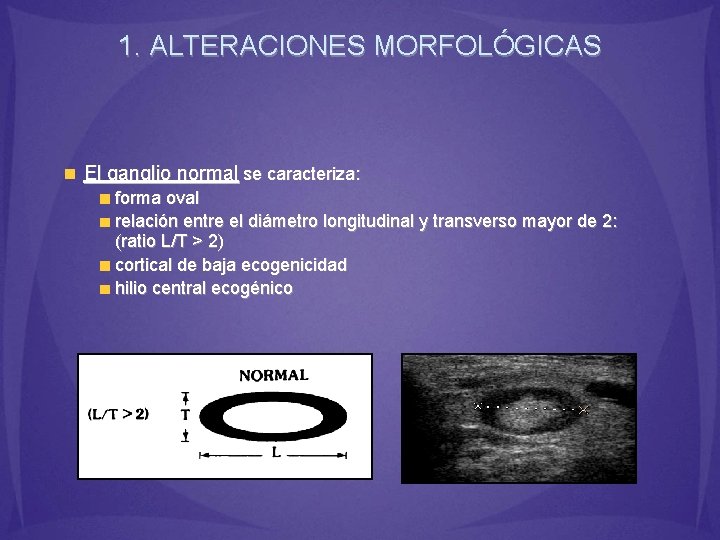 1. ALTERACIONES MORFOLÓGICAS

El ganglio normal se caracteriza:

forma oval

relación entre el diámetro longitudinal y transverso mayor de 2: (ratio L/T > 2)

cortical de baja ecogenicidad

hilio central ecogénico

NORMAL

(L/T > 2)

T

L